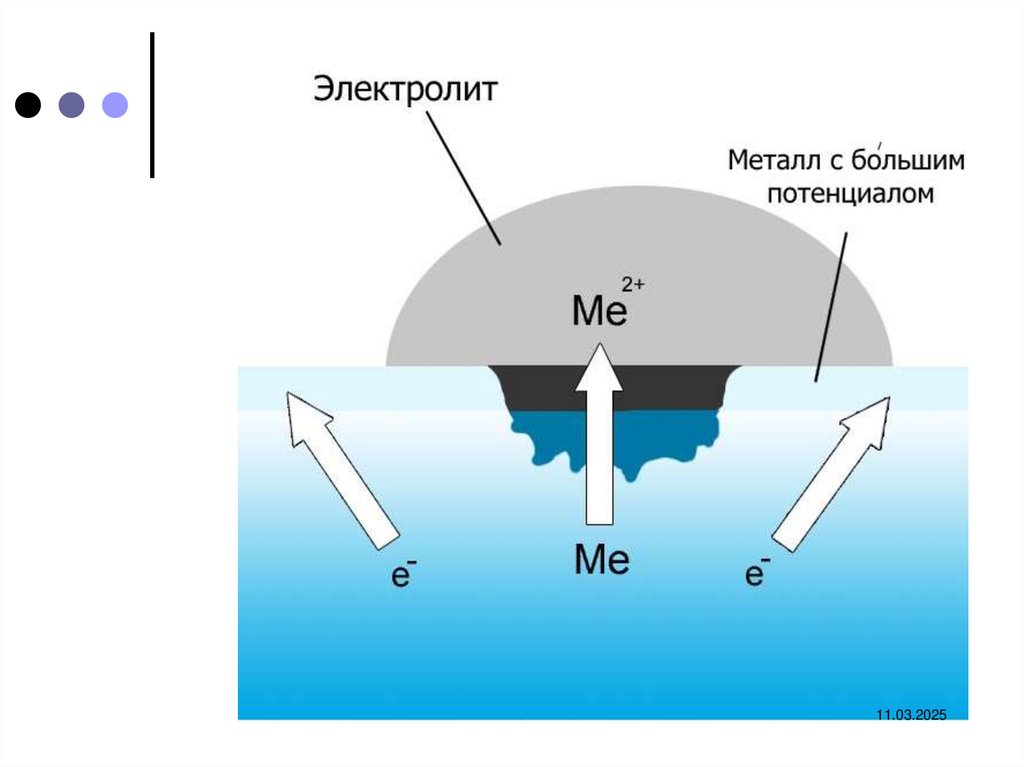 Электролит

Металл с бо́льшим потенциалом

$Me^{2+}$

$e^-$

Me

$e^-$

11.03.2025